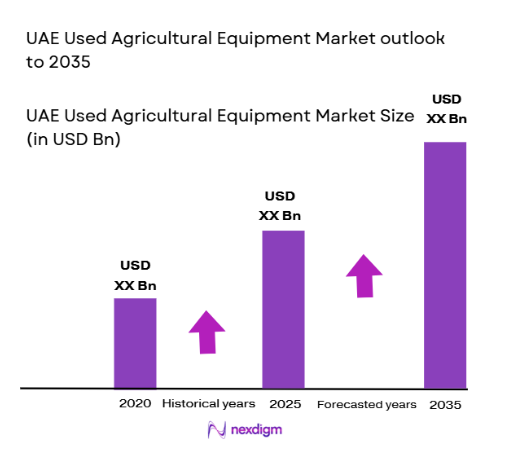 UAE Used Agricultural Equipment Market outlook to 2035

UAE Used Agricultural Equipment Market Size (in USD Bn)

USD XX Bn

USD XX Bn

USD XX Bn

2020 Historical years 2025 Forecasted years 2035

nexdigm